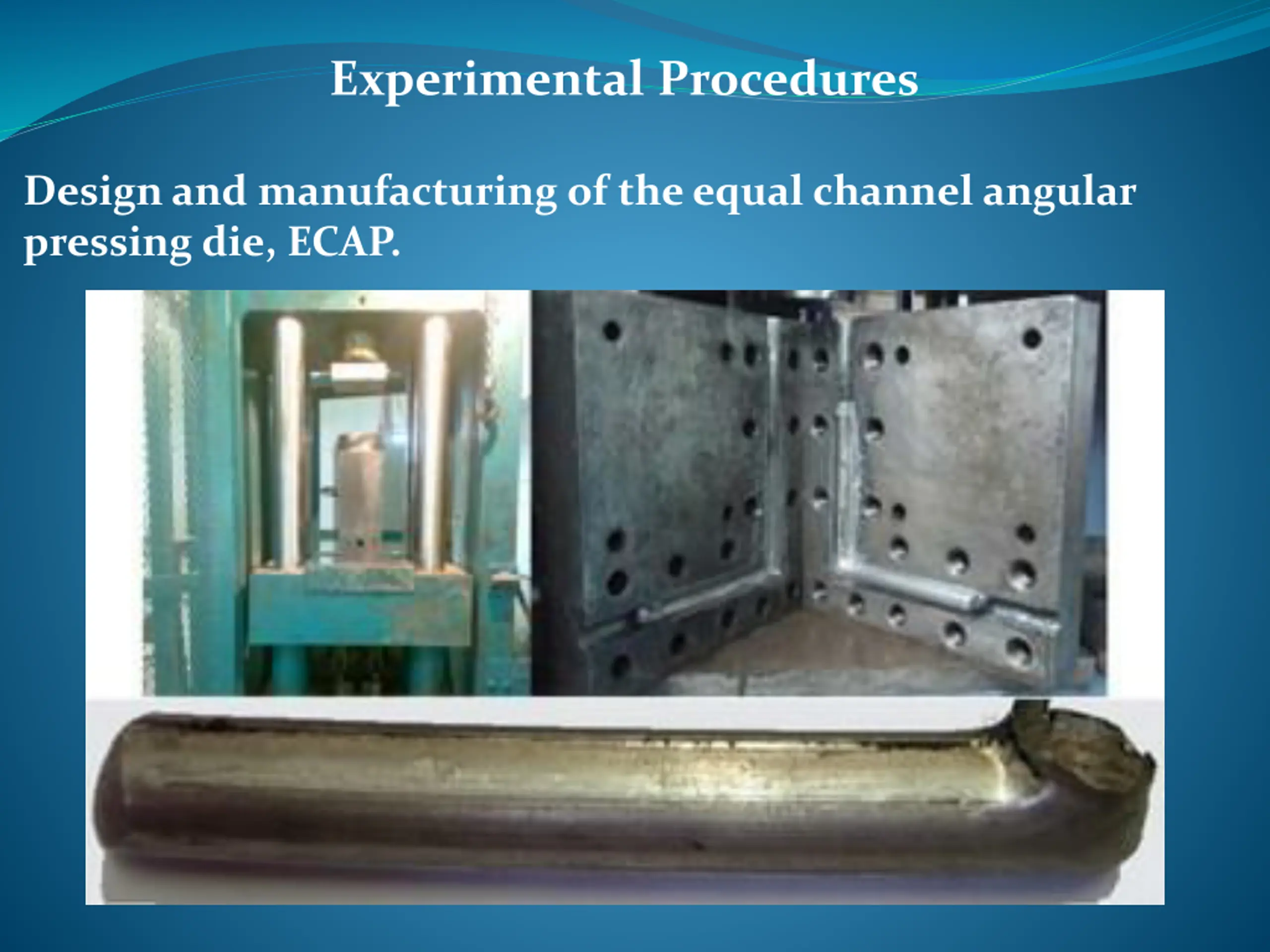 Experimental Procedures

Design and manufacturing of the equal channel angular pressing die, ECAP.